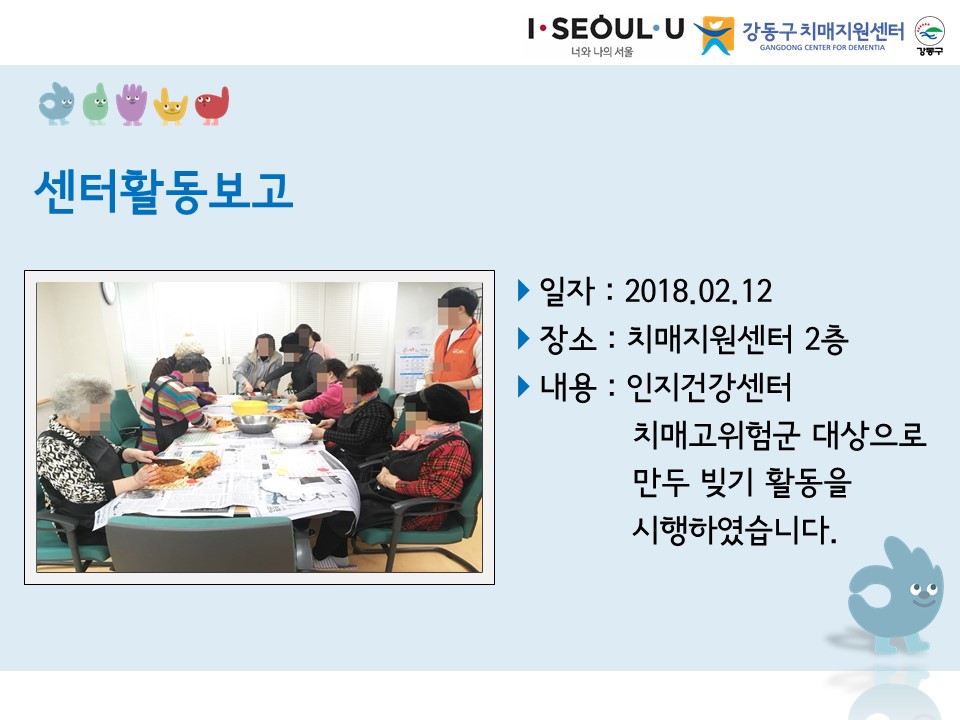 I·SEOUL·U
너와 나의 서울

강동구 치매지원센터
GANGDONG CENTER FOR DEMENTIA

강동구

센터활동보고

▶ 일자 : 2018.02.12
▶ 장소 : 치매지원센터 2층
▶ 내용 : 인지건강센터 치매고위험군 대상으로 만두 빚기 활동을 시행하였습니다.